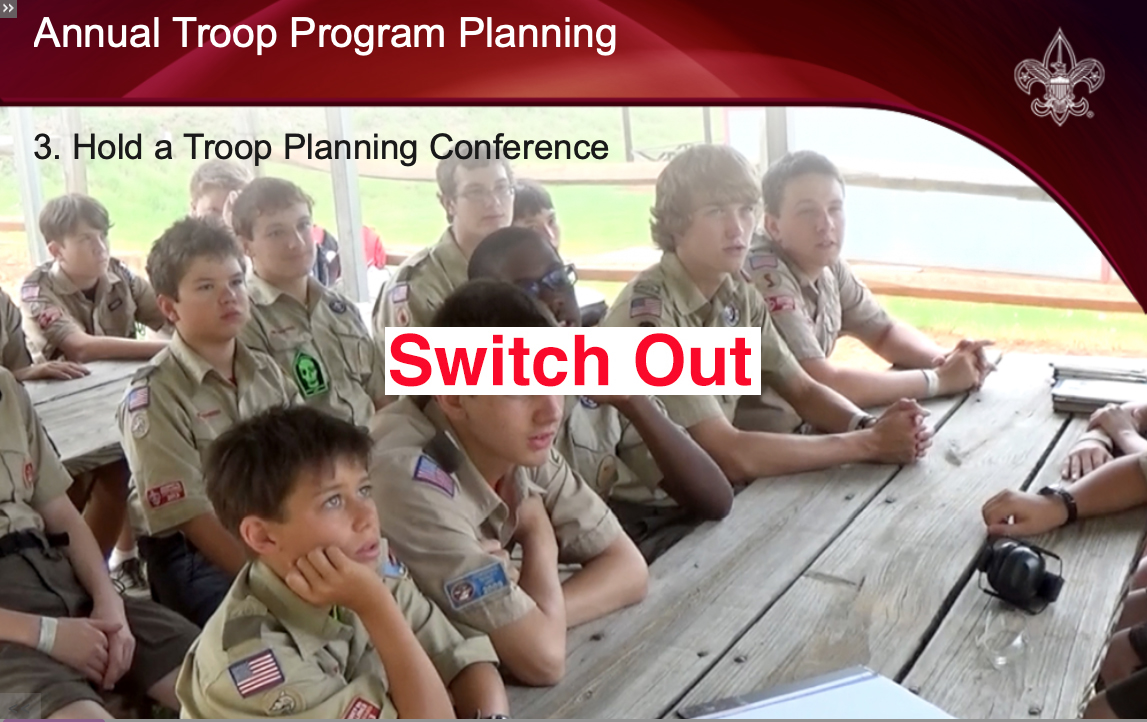 Annual Troop Program Planning

3. Hold a Troop Planning Conference

Switch Out